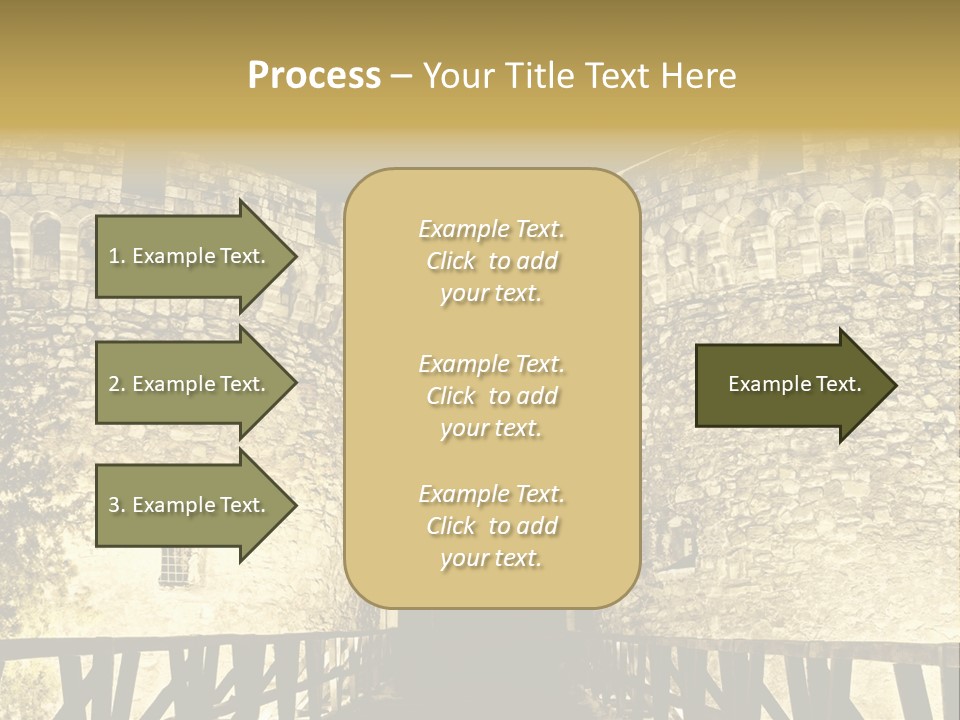 Process – Your Title Text Here

1. Example Text.

2. Example Text.

3. Example Text.

Example Text. Click to add your text.

Example Text. Click to add your text.

Example Text. Click to add your text.

Example Text.